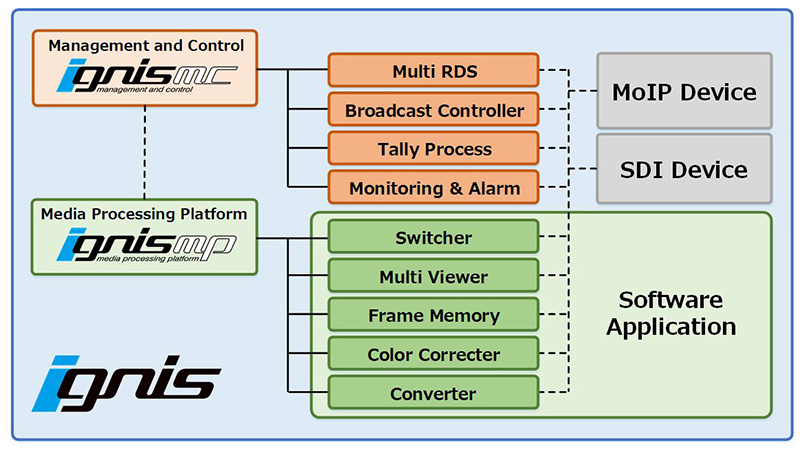 Management and Control
ignismc
management and control

Multi RDS
Broadcast Controller
Tally Process
Monitoring & Alarm

MoIP Device
SDI Device

Media Processing Platform
ignismp
media processing platform

Switcher
Multi Viewer
Frame Memory
Color Correcter
Converter

Software Application

ignis